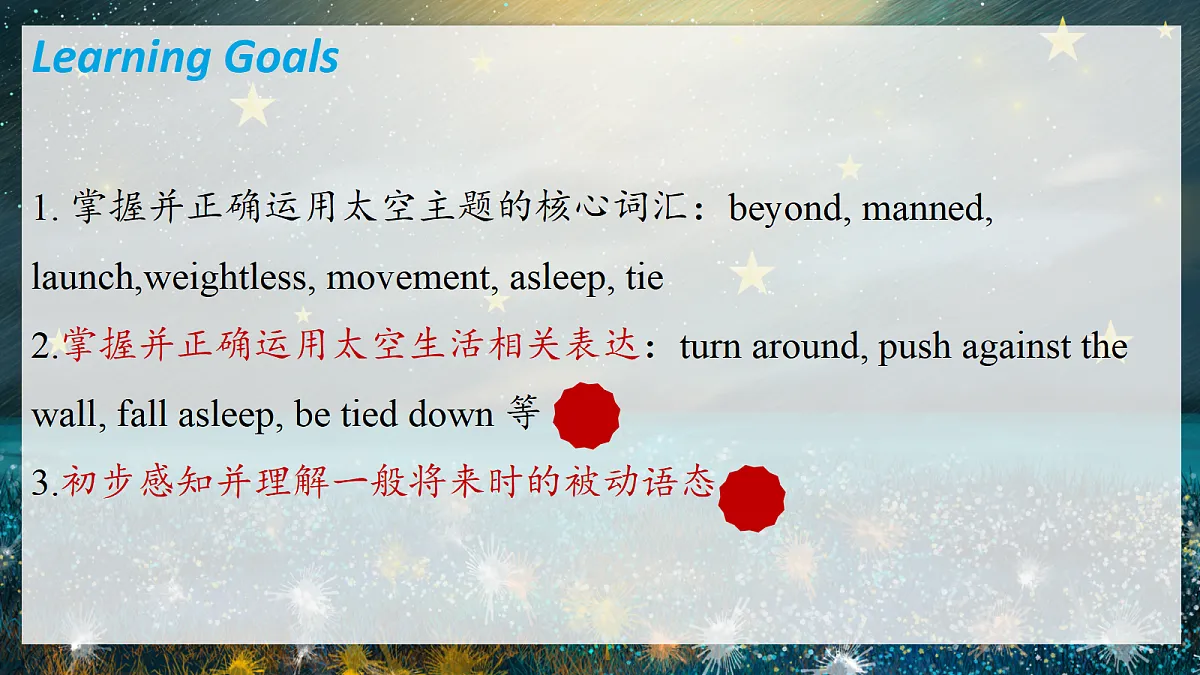 Learning Goals

1. 掌握并正确运用太空主题的核心词汇：beyond, manned, launch,weightless, movement, asleep, tie

2.掌握并正确运用太空生活相关表达：turn around, push against the wall, fall asleep, be tied down 等

3.初步感知并理解一般将来时的被动语态